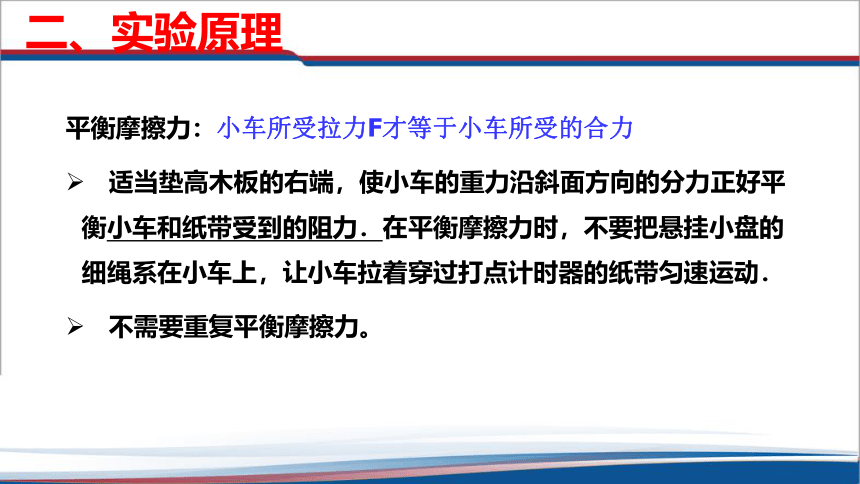 二、实验原理

平衡摩擦力：小车所受拉力F才等于小车所受的合力

➢ 适当垫高木板的右端，使小车的重力沿斜面方向的分力正好平衡小车和纸带受到的阻力．在平衡摩擦力时，不要把悬挂小盘的细绳系在小车上，让小车拉着穿过打点计时器的纸带匀速运动．

➢ 不需要重复平衡摩擦力。